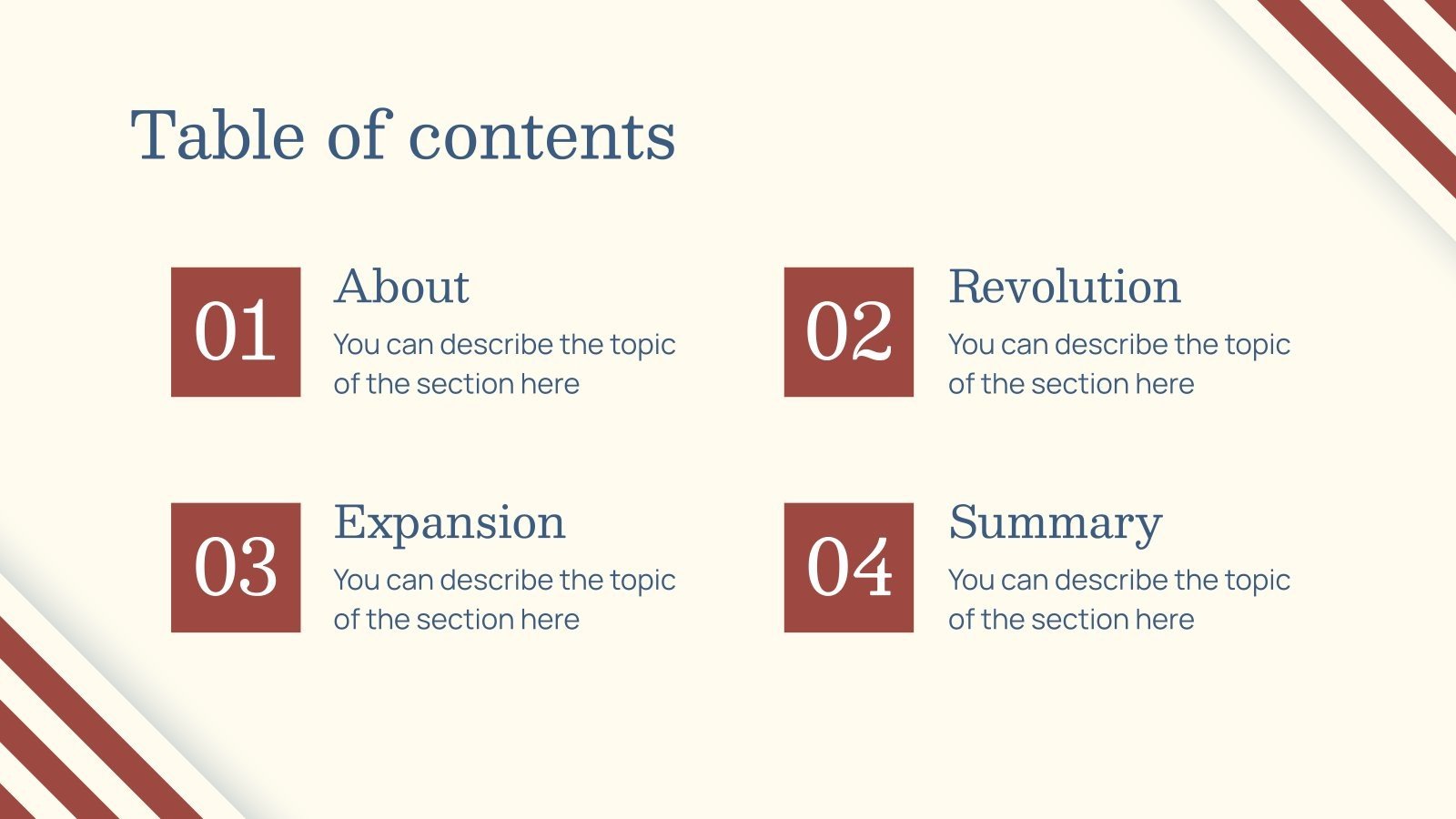 Table of contents

01

About

You can describe the topic of the section here

02

Revolution

You can describe the topic of the section here

03

Expansion

You can describe the topic of the section here

04

Summary

You can describe the topic of the section here